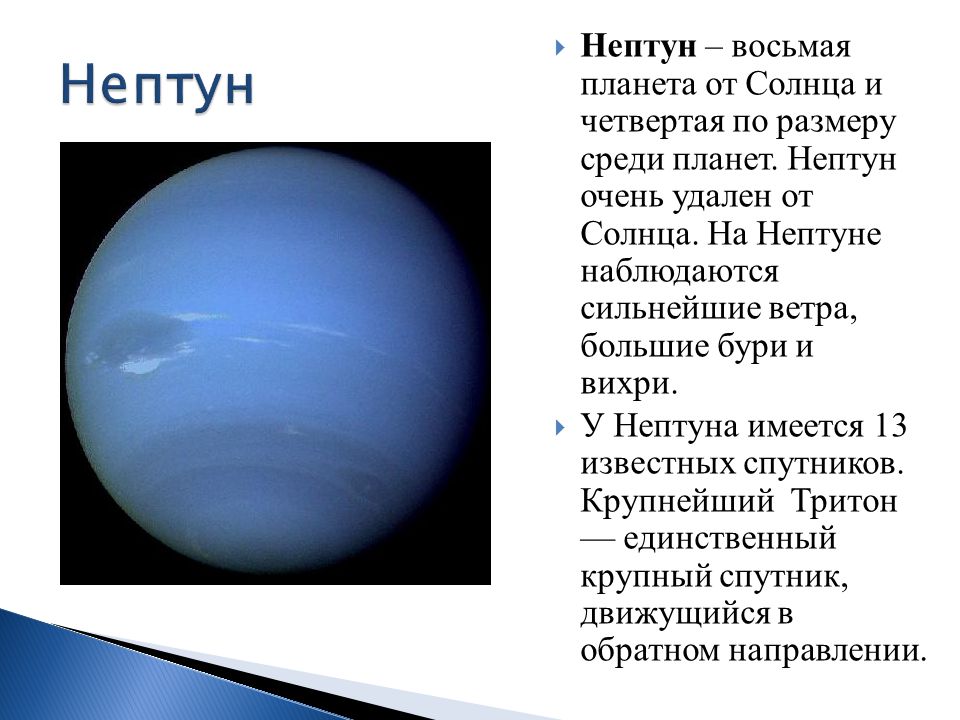 Нептун

Нептун – восьмая планета от Солнца и четвертая по размеру среди планет. Нептун очень удален от Солнца. На Нептуне наблюдаются сильнейшие ветра, большие бури и вихри.

У Нептуна имеется 13 известных спутников. Крупнейший Тритон — единственный крупный спутник, движущийся в обратном направлении.